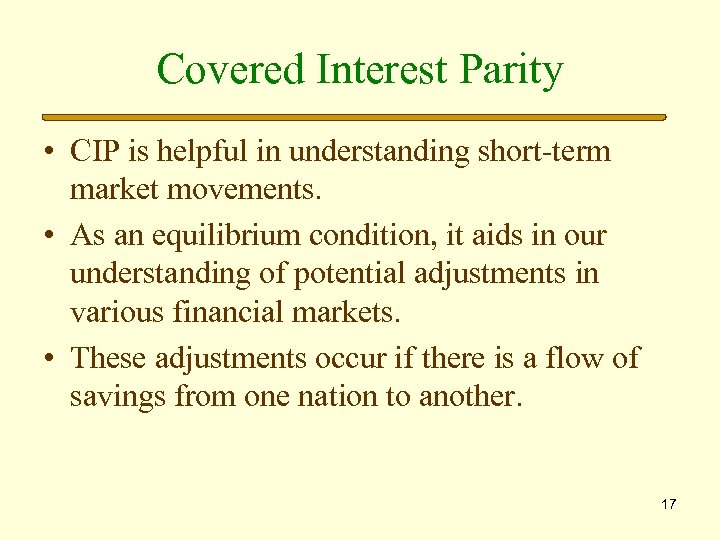 Covered Interest Parity

• CIP is helpful in understanding short-term market movements.

• As an equilibrium condition, it aids in our understanding of potential adjustments in various financial markets.

• These adjustments occur if there is a flow of savings from one nation to another.

17